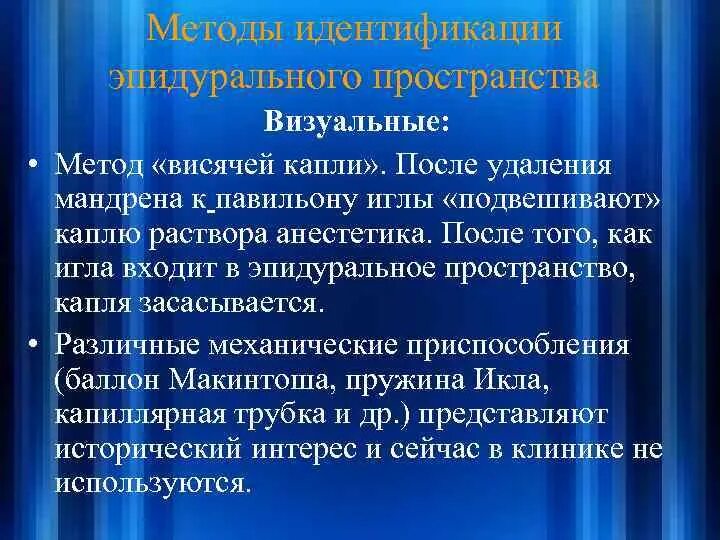 Методы идентификации эпидурального пространства

Визуальные:

• Метод «висячей капли». После удаления мандрена к павильону иглы «подвешивают» каплю раствора анестетика. После того, как игла входит в эпидуральное пространство, капля засасывается.

• Различные механические приспособления (баллон Макинтоша, пружина Икла, капиллярная трубка и др.) представляют исторический интерес и сейчас в клинике не используются.